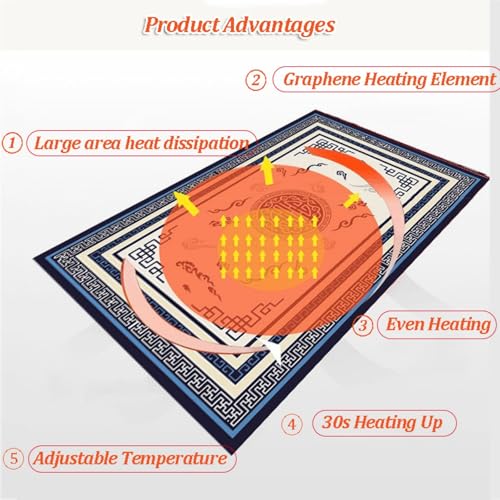 Product Advantages

2 Graphene Heating Element

1 Large area heat dissipation

3 Even Heating

4 30s Heating Up

5 Adjustable Temperature